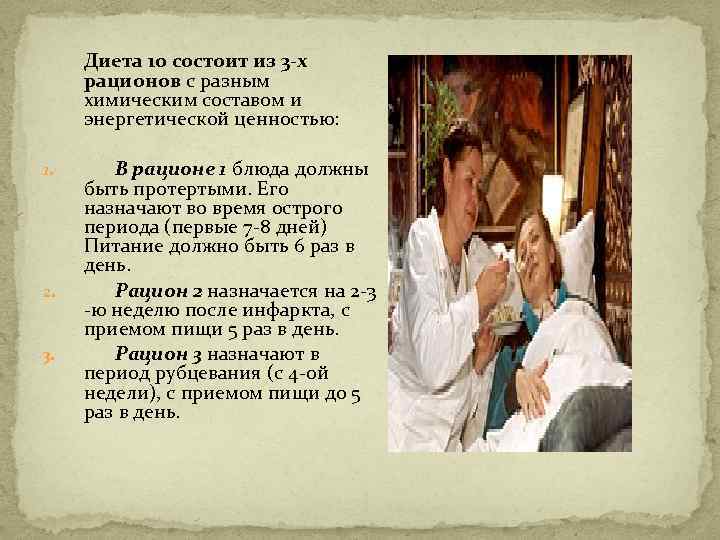 Диета 10 состоит из 3-х рационов с разным химическим составом и энергетической ценностью:

1. В рационе 1 блюда должны быть протертыми. Его назначают во время острого периода (первые 7-8 дней) Питание должно быть 6 раз в день.

2. Рацион 2 назначается на 2-3 -ю неделю после инфаркта, с приемом пищи 5 раз в день.

3. Рацион 3 назначают в период рубцевания (с 4-ой недели), с приемом пищи до 5 раз в день.